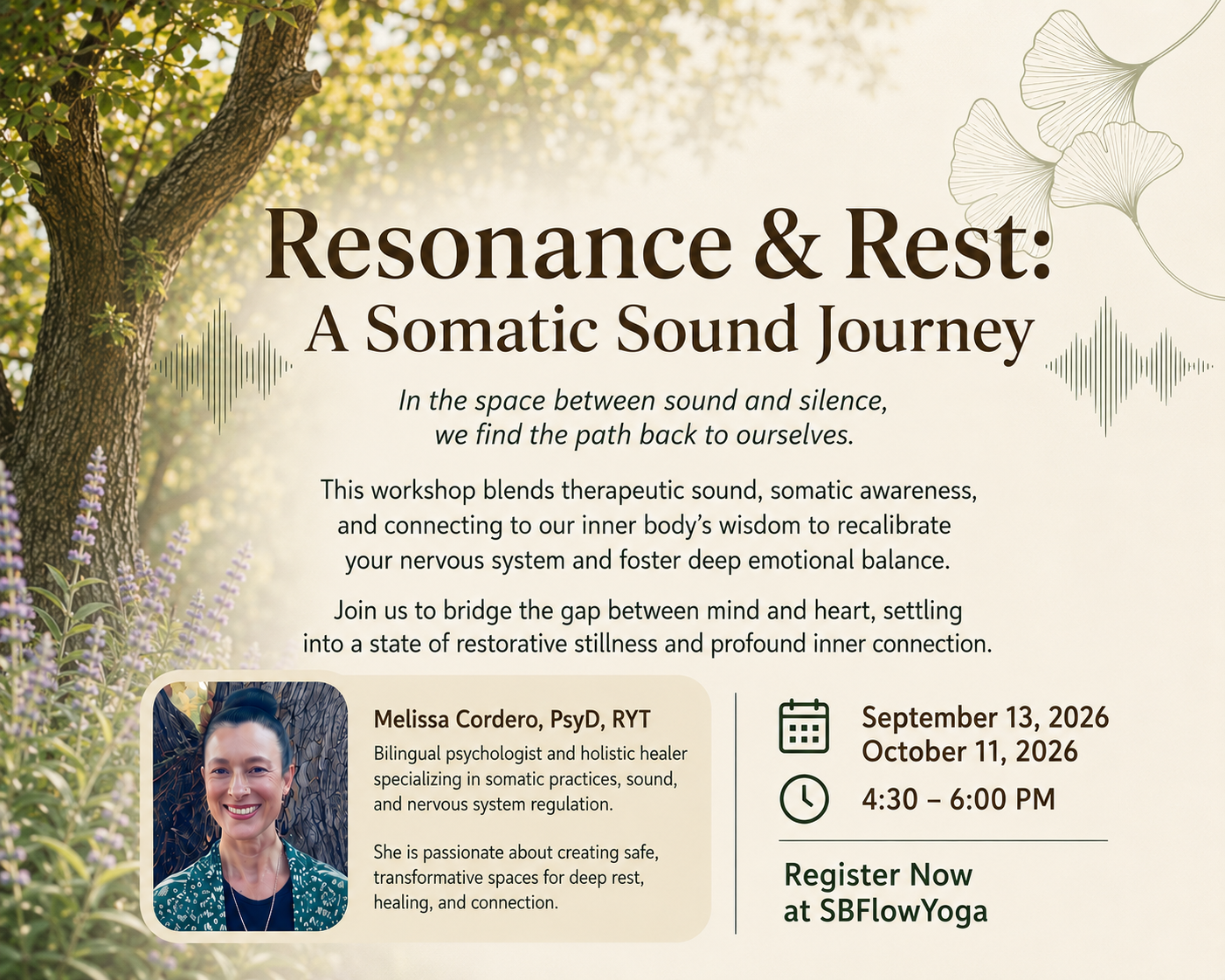 Resonance & Rest:
A Somatic Sound Journey

In the space between sound and silence,
we find the path back to ourselves.

This workshop blends therapeutic sound, somatic awareness, and connecting to our inner body's wisdom to recalibrate your nervous system and foster deep emotional balance.

Join us to bridge the gap between mind and heart, settling into a state of restorative stillness and profound inner connection.

Melissa Cordero, PsyD, RYT
Bilingual psychologist and holistic healer specializing in somatic practices, sound, and nervous system regulation.

She is passionate about creating safe, transformative spaces for deep rest, healing, and connection.

September 13, 2026
October 11, 2026

4:30 – 6:00 PM

Register Now
at SBFlowYoga